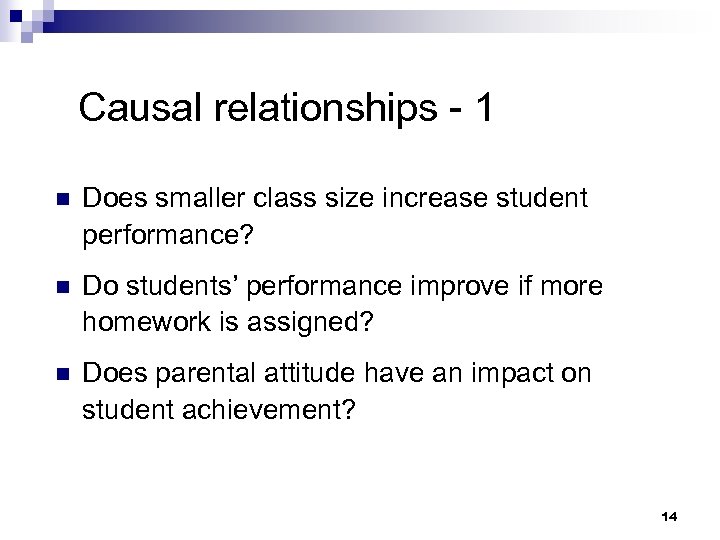 Causal relationships - 1

Does smaller class size increase student performance?

Do students' performance improve if more homework is assigned?

Does parental attitude have an impact on student achievement?

14